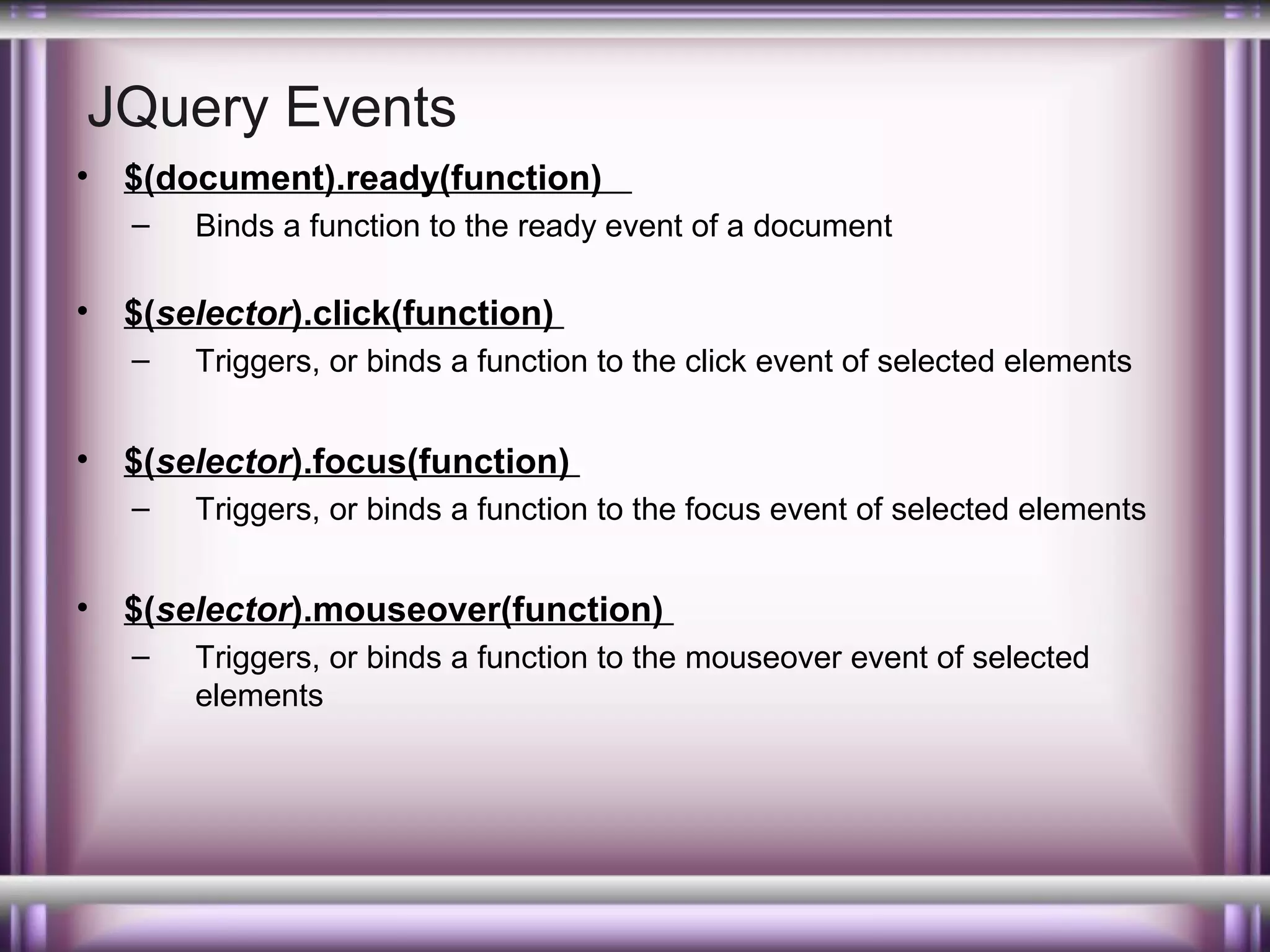 JQuery Events

• $(document).ready(function)
– Binds a function to the ready event of a document

• $(selector).click(function)
– Triggers, or binds a function to the click event of selected elements

• $(selector).focus(function)
– Triggers, or binds a function to the focus event of selected elements

• $(selector).mouseover(function)
– Triggers, or binds a function to the mouseover event of selected elements